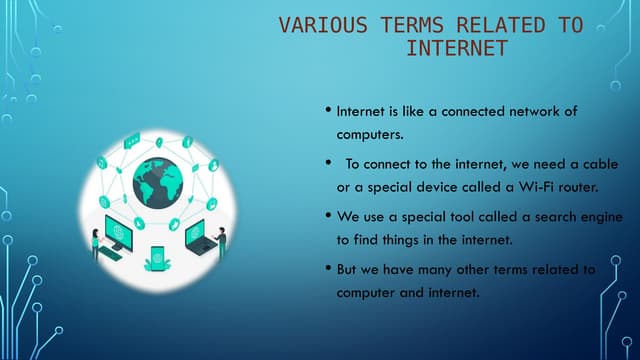 VARIOUS TERMS RELATED TO INTERNET

• Internet is like a connected network of computers.

• To connect to the internet, we need a cable or a special device called a Wi-Fi router.

• We use a special tool called a search engine to find things in the internet.

• But we have many other terms related to computer and internet.